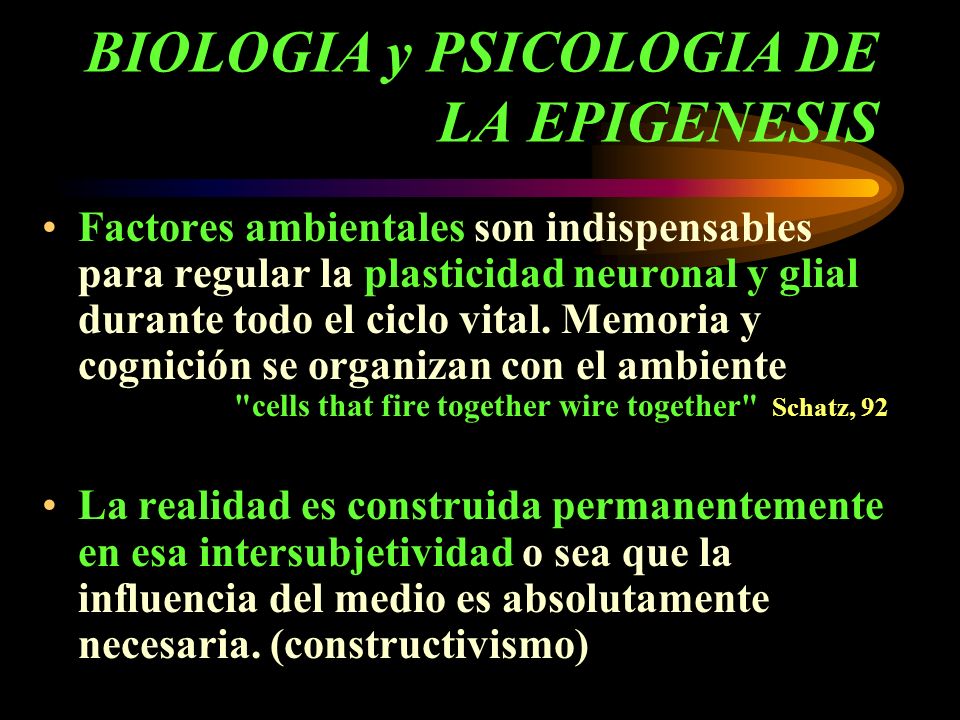 BIOLOGIA y PSICOLOGIA DE LA EPIGENESIS

• Factores ambientales son indispensables para regular la plasticidad neuronal y glial durante todo el ciclo vital. Memoria y cognición se organizan con el ambiente
"cells that fire together wire together" Schatz, 92

• La realidad es construida permanentemente en esa intersubjetividad o sea que la influencia del medio es absolutamente necesaria. (constructivismo)